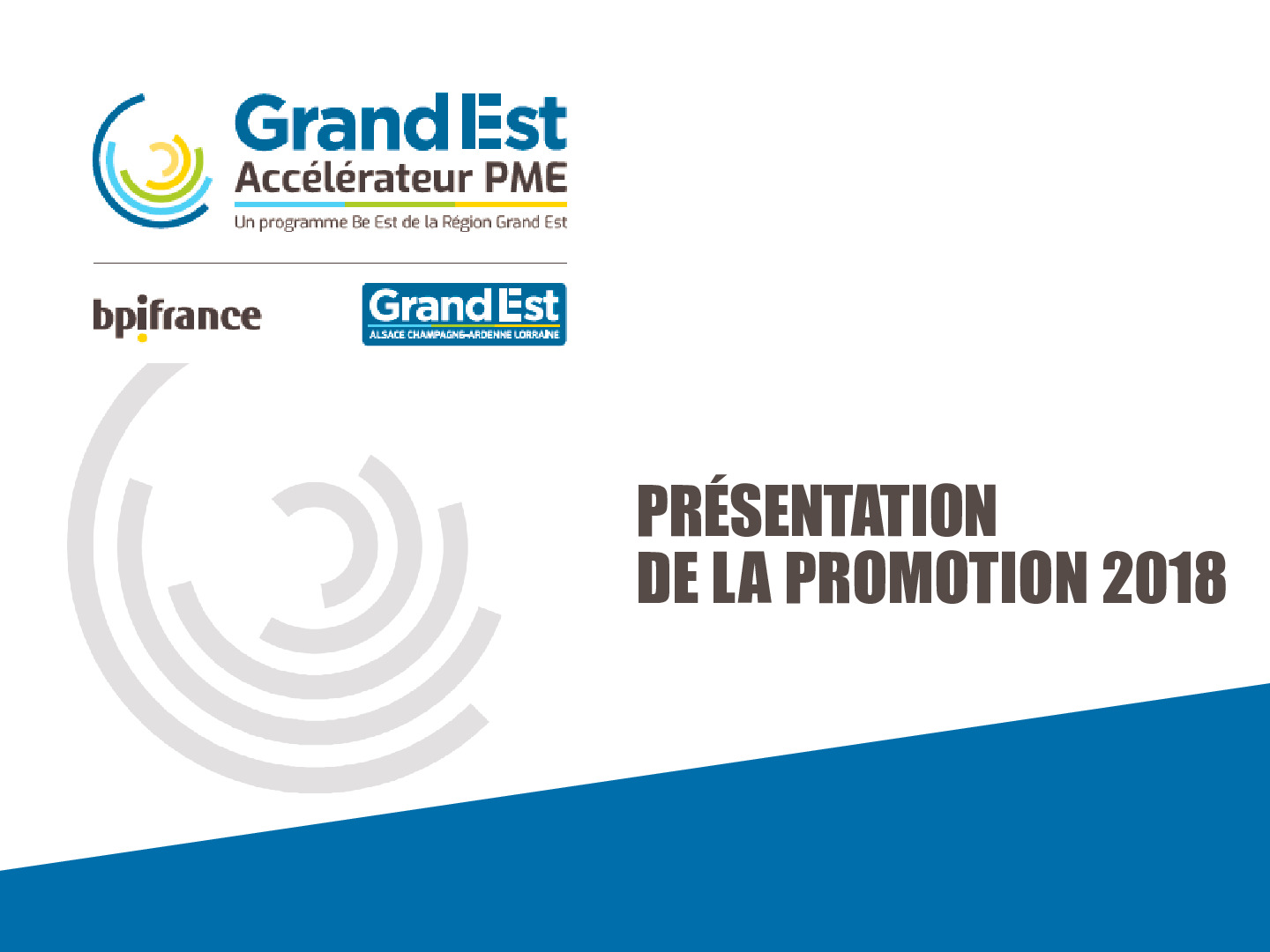 Grand Est
Accélérateur PME
Un programme Be Est de la Région Grand Est

bpifrance

Grand Est
ALSACE CHAMPAGNE-ARDENNE LORRAINE

PRÉSENTATION
DE LA PROMOTION 2018